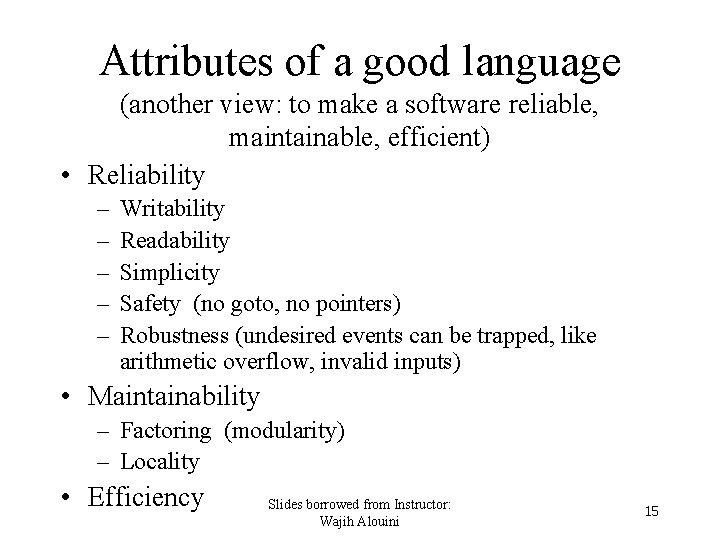 Attributes of a good language
(another view: to make a software reliable, maintainable, efficient)

• Reliability
– Writability
– Readability
– Simplicity
– Safety (no goto, no pointers)
– Robustness (undesired events can be trapped, like arithmetic overflow, invalid inputs)
• Maintainability
– Factoring (modularity)
– Locality
• Efficiency

Slides borrowed from Instructor: Wajih Alouini

15